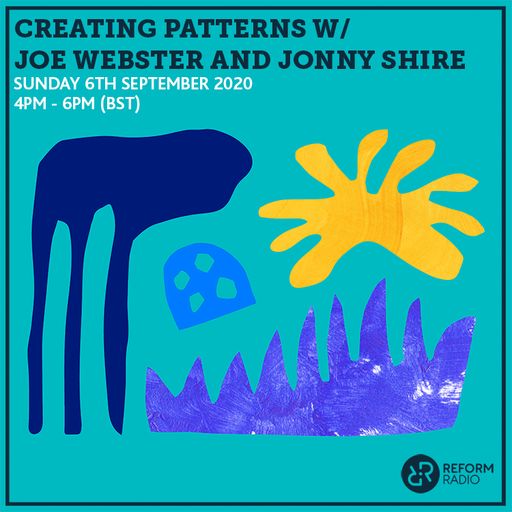 CREATING PATTERNS W/
JOE WEBSTER AND JONNY SHIRE
SUNDAY 6TH SEPTEMBER 2020
4PM - 6PM (BST)

REFORM
RADIO